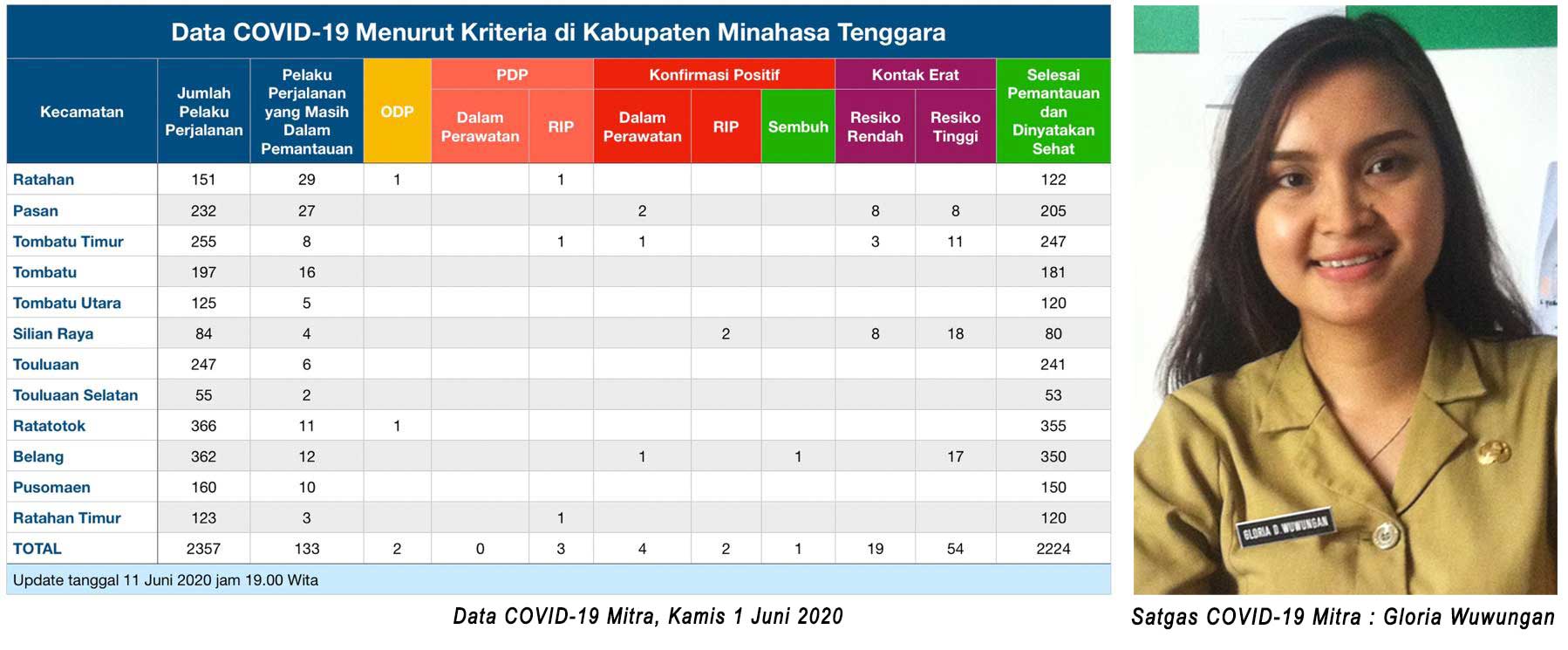 Data COVID-19 Menurut Kriteria di Kabupaten Minahasa Tenggara

| Kecamatan | Jumlah Pelaku Perjalanan | Pelaku Perjalanan yang Masih Dalam Pemantauan | ODP | PDP Dalam Perawatan | PDP RIP | Konfirmasi Positif Dalam Perawatan | Konfirmasi Positif RIP | Konfirmasi Positif Sembuh | Kontak Erat Resiko Rendah | Kontak Erat Resiko Tinggi | Selesai Pemantauan dan Dinyatakan Sehat |
|---|---|---|---|---|---|---|---|---|---|---|---|
| Ratahan | 151 | 29 | 1 | | 1 | | | | | | 122 |
| Pasan | 232 | 27 | | | | 2 | | | 8 | 8 | 205 |
| Tombatu Timur | 255 | 8 | | | 1 | 1 | | | 3 | 11 | 247 |
| Tombatu | 197 | 16 | | | | | | | | | 181 |
| Tombatu Utara | 125 | 5 | | | | | | | | | 120 |
| Silian Raya | 84 | 4 | | | | | 2 | | 8 | 18 | 80 |
| Touluaan | 247 | 6 | | | | | | | | | 241 |
| Touluaan Selatan | 55 | 2 | | | | | | | | | 53 |
| Ratatotok | 366 | 11 | 1 | | | | | | | | 355 |
| Belang | 362 | 12 | | | | 1 | | 1 | | 17 | 350 |
| Pusomaen | 160 | 10 | | | | | | | | | 150 |
| Ratahan Timur | 123 | 3 | | | 1 | | | | | | 120 |
| TOTAL | 2357 | 133 | 2 | 0 | 3 | 4 | 2 | 1 | 19 | 54 | 2224 |

Update tanggal 11 Juni 2020 jam 19.00 Wita

Data COVID-19 Mitra, Kamis 1 Juni 2020

GLORIA D. WUWUNGAN

Satgas COVID-19 Mitra : Gloria Wuwungan